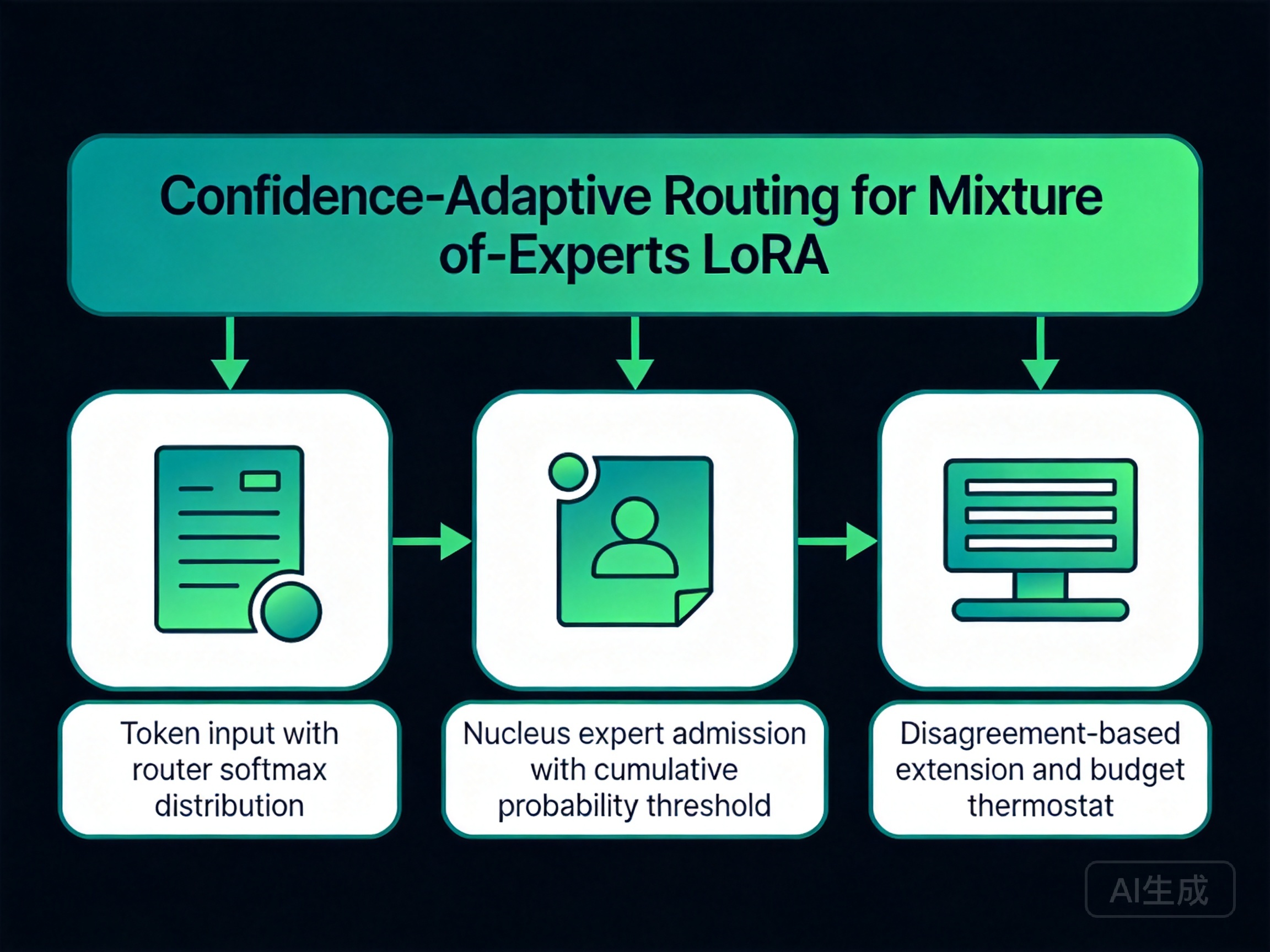 Confidence-Adaptive Routing for Mixture of-Experts LoRA

Token input with router softmax distribution

Nucleus expert admission with cumulative probability threshold

Disagreement-based extension and budget thermostat

AI生成